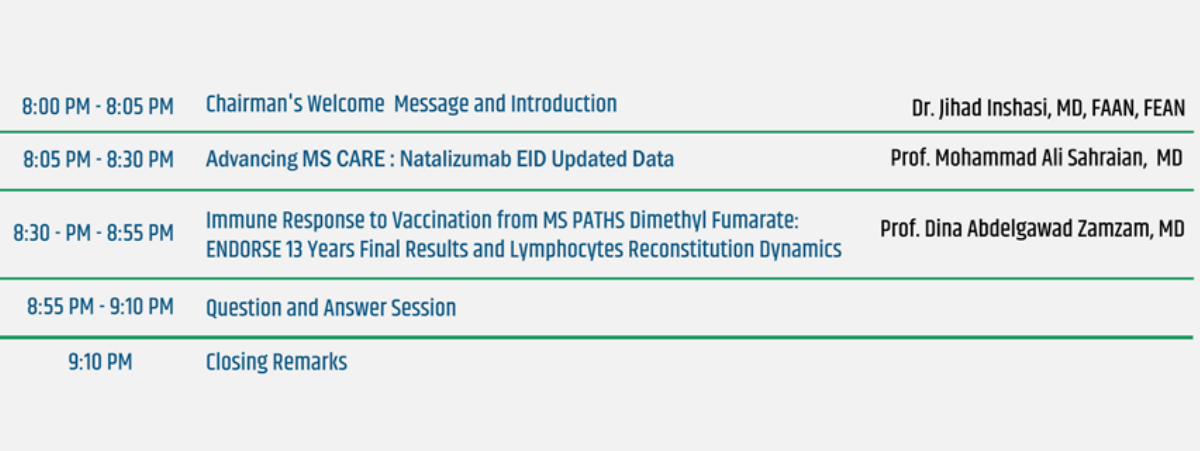 | | | |
|---|---|---|
| 8:00 PM - 8:05 PM | Chairman's Welcome Message and Introduction | Dr. Jihad Inshasi, MD, FAAN, FEAN |
| 8:05 PM - 8:30 PM | Advancing MS CARE : Natalizumab EID Updated Data | Prof. Mohammad Ali Sahraian, MD |
| 8:30 - PM - 8:55 PM | Immune Response to Vaccination from MS PATHS Dimethyl Fumarate: ENDORSE 13 Years Final Results and Lymphocytes Reconstitution Dynamics | Prof. Dina Abdelgawad Zamzam, MD |
| 8:55 PM - 9:10 PM | Question and Answer Session | |
| 9:10 PM | Closing Remarks | |